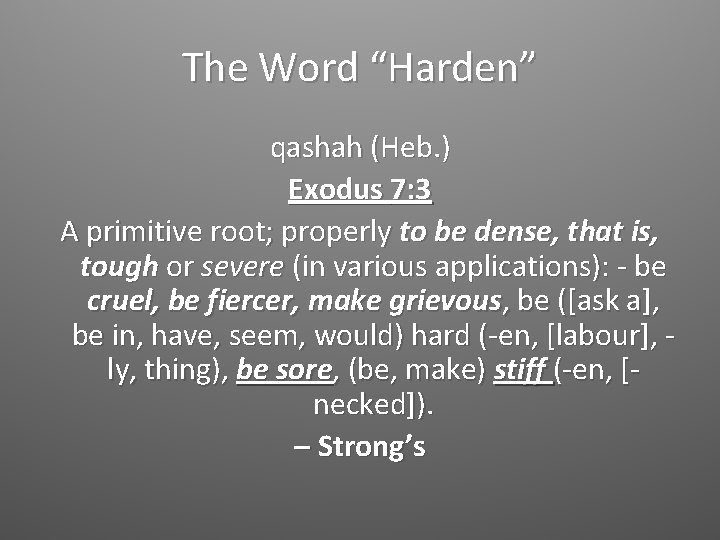 The Word “Harden”

qashah (Heb.)
Exodus 7:3
A primitive root; properly to be dense, that is, tough or severe (in various applications): - be cruel, be fiercer, make grievous, be ([ask a], be in, have, seem, would) hard (-en, [labour], -ly, thing), be sore, (be, make) stiff (-en, [-necked]).
– Strong’s